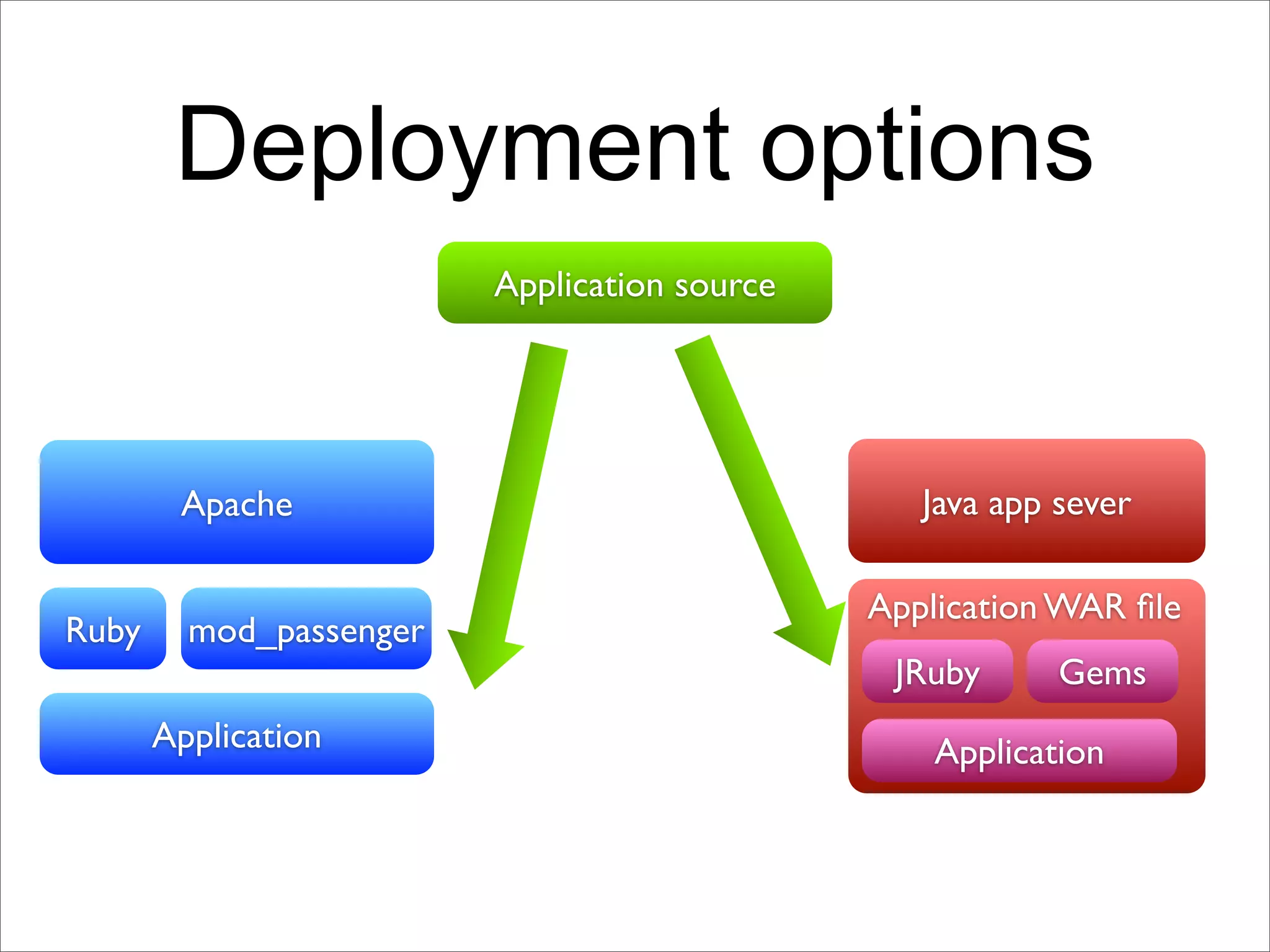 Deployment options

Application source

Apache

Ruby

mod_passenger

Application

Java app sever

Application WAR file

JRuby

Gems

Application